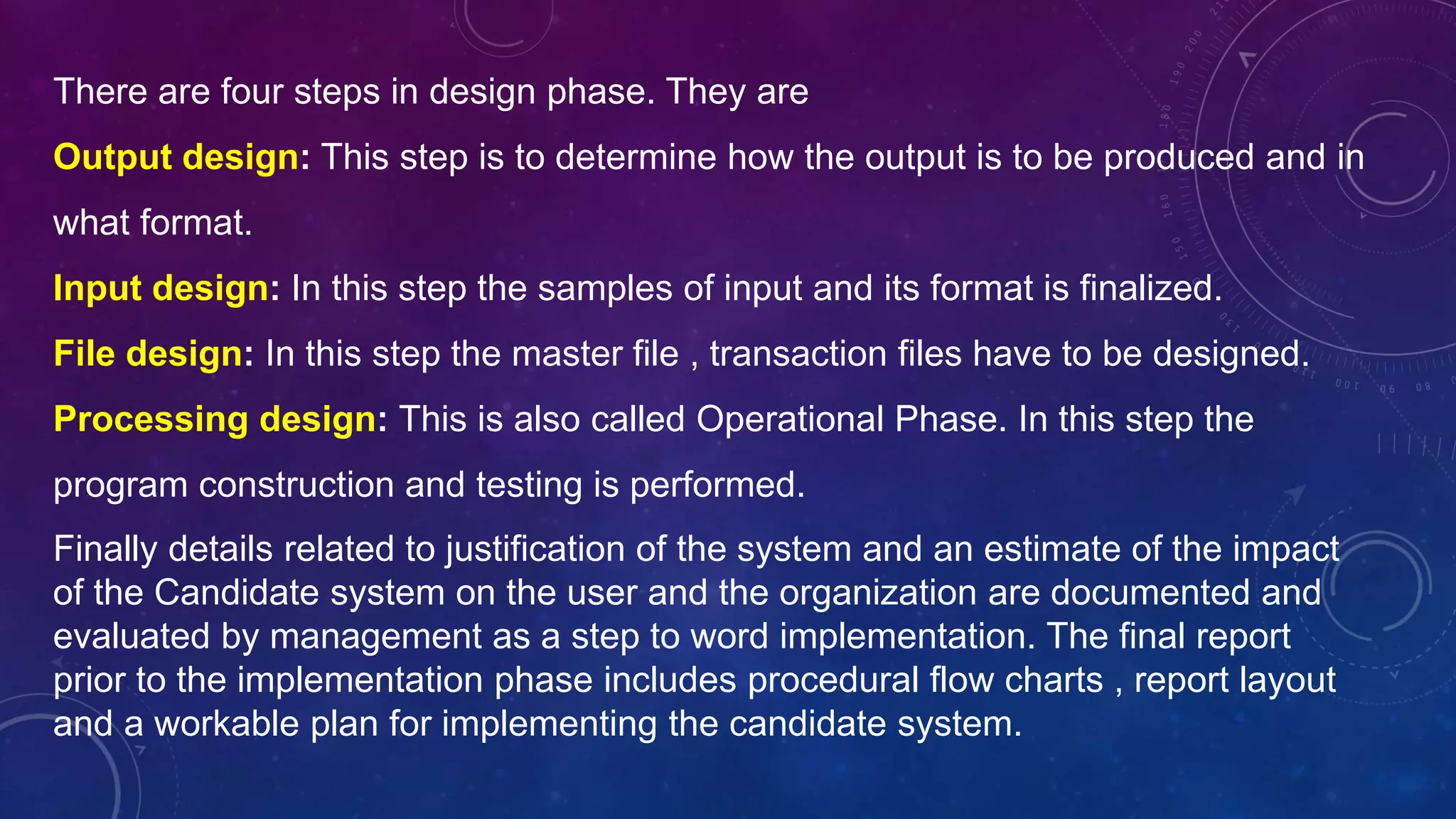 There are four steps in design phase. They are

Output design: This step is to determine how the output is to be produced and in what format.

Input design: In this step the samples of input and its format is finalized.

File design: In this step the master file , transaction files have to be designed.

Processing design: This is also called Operational Phase. In this step the program construction and testing is performed.

Finally details related to justification of the system and an estimate of the impact of the Candidate system on the user and the organization are documented and evaluated by management as a step to word implementation. The final report prior to the implementation phase includes procedural flow charts , report layout and a workable plan for implementing the candidate system.